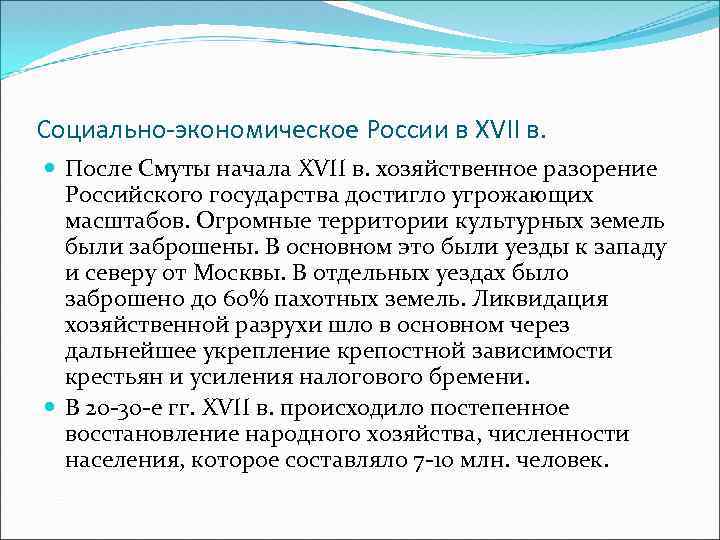 Социально-экономическое России в XVII в.

После Смуты начала XVII в. хозяйственное разорение Российского государства достигло угрожающих масштабов. Огромные территории культурных земель были заброшены. В основном это были уезды к западу и северу от Москвы. В отдельных уездах было заброшено до 60% пахотных земель. Ликвидация хозяйственной разрухи шло в основном через дальнейшее укрепление крепостной зависимости крестьян и усиления налогового бремени.

В 20-30-е гг. XVII в. происходило постепенное восстановление народного хозяйства, численности населения, которое составляло 7-10 млн. человек.